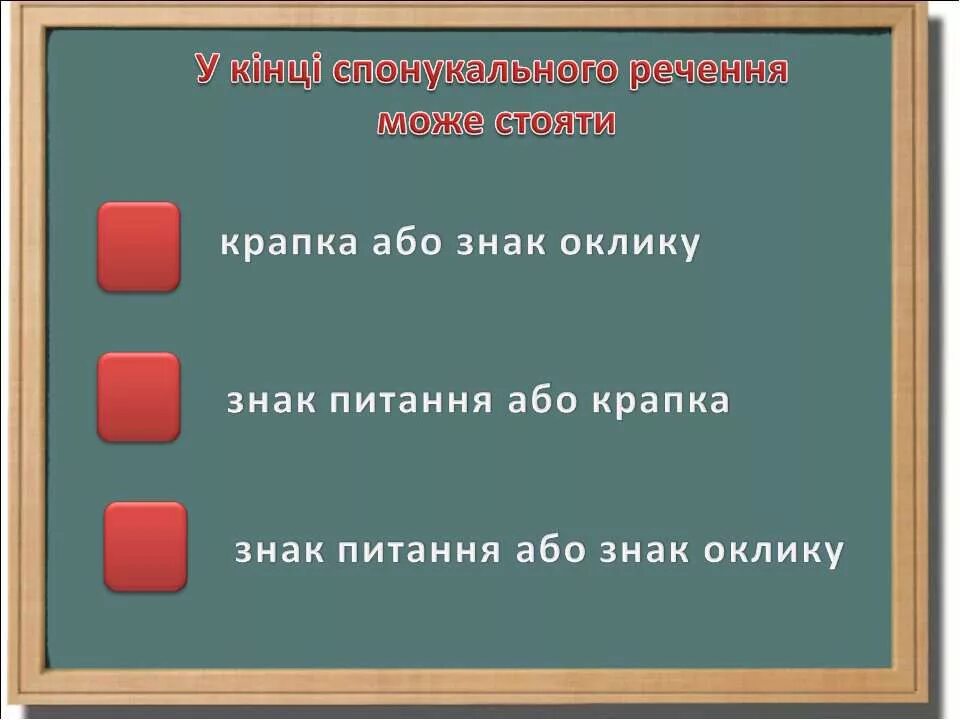 У кінці спонукального речення може стояти

крапка або знак оклику

знак питання або крапка

знак питання або знак оклику